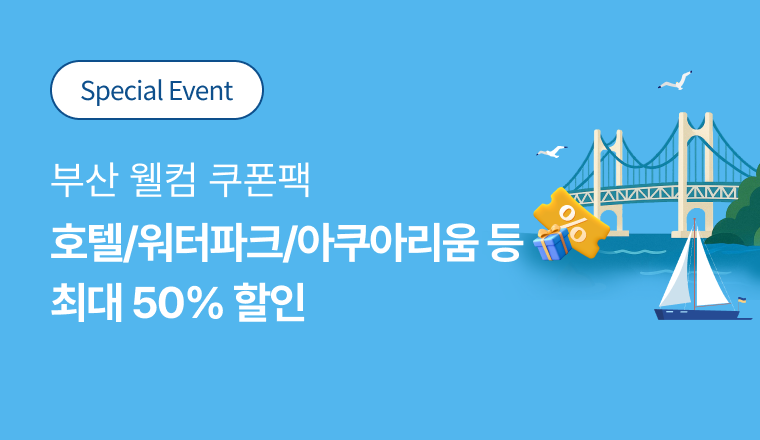 Special Event

부산 웰컴 쿠폰팩

호텔/워터파크/아쿠아리움 등
최대 50% 할인

%